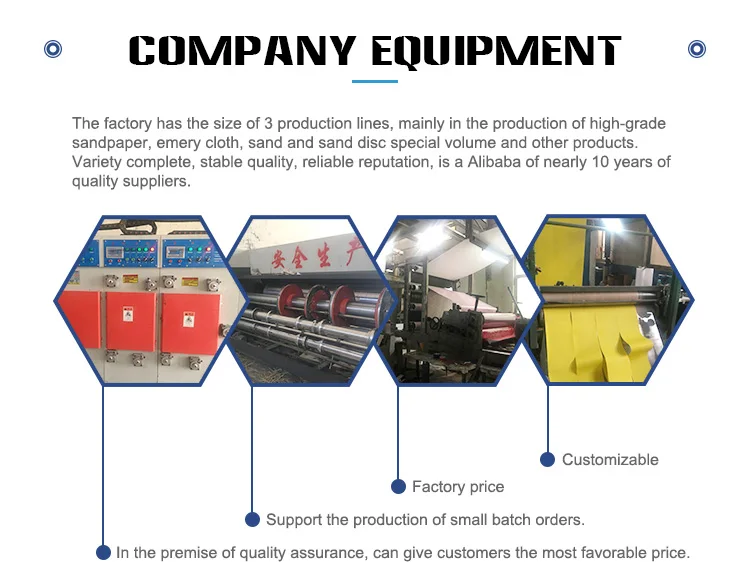 COMPANY EQUIPMENT

The factory has the size of 3 production lines, mainly in the production of high-grade sandpaper, emery cloth, sand and sand disc special volume and other products. Variety complete, stable quality, reliable reputation, is a Alibaba of nearly 10 years of quality suppliers.

安全生产

Customizable

Factory price

Support the production of small batch orders.

In the premise of quality assurance, can give customers the most favorable price.